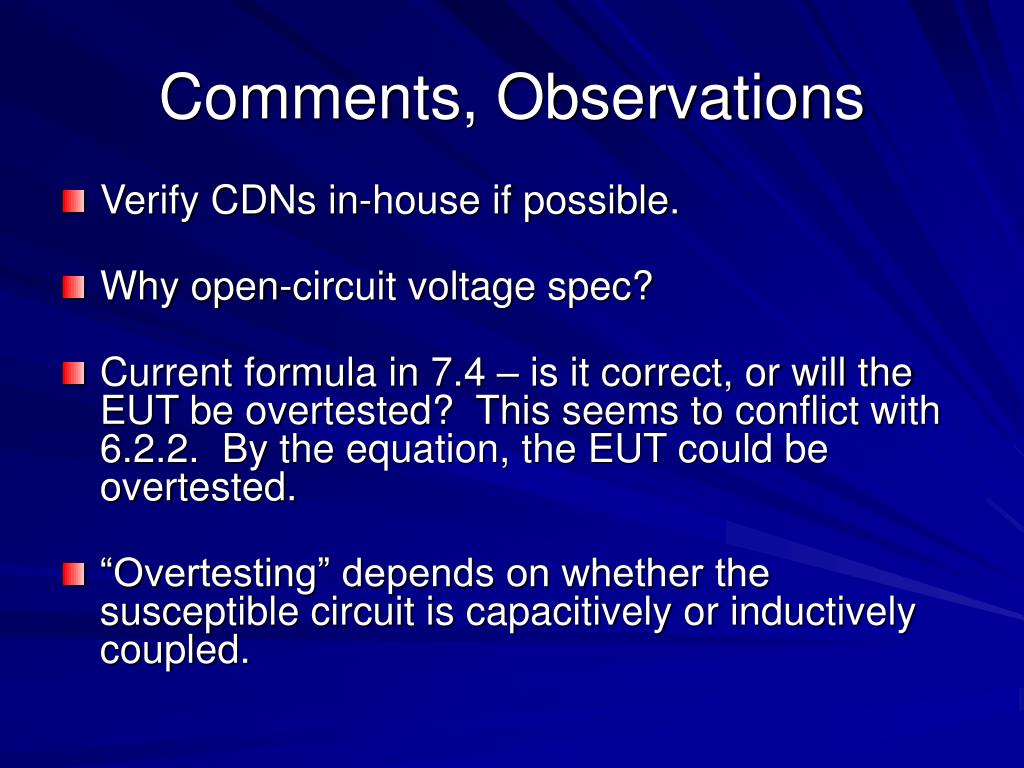 Comments, Observations

Verify CDNs in-house if possible.

Why open-circuit voltage spec?

Current formula in 7.4 – is it correct, or will the EUT be overtested?  This seems to conflict with 6.2.2.  By the equation, the EUT could be overtested.

“Overtesting” depends on whether the susceptible circuit is capacitively or inductively coupled.